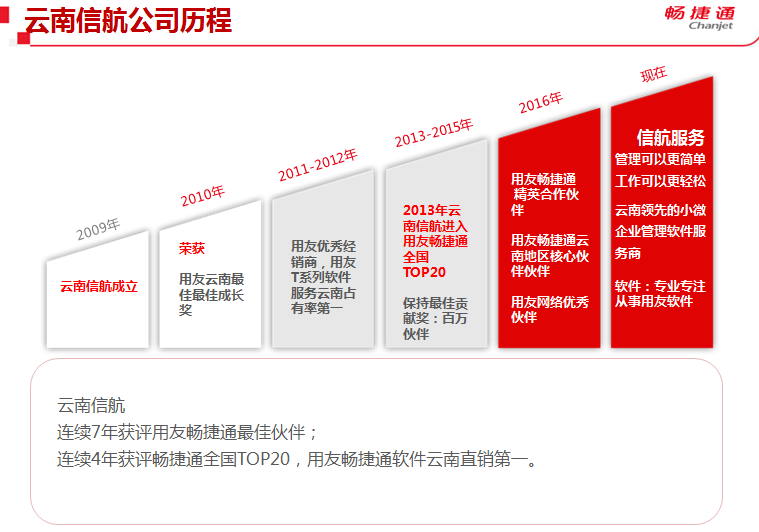 云南信航公司历程

畅捷通
Chanjet

2009年

云南信航成立

2010年

荣获

用友云南最佳最佳成长奖

2011-2012年

用友优秀经销商，用友T系列软件服务云南占有率第一

2013-2015年

2013年云南信航进入用友畅捷通全国TOP20

保持最佳贡献奖：百万伙伴

2016年

用友畅捷通精英合作伙伴

用友畅捷通云南地区核心伙伴伙伴

用友网络优秀伙伴

现在

信航服务

管理可以更简单

工作可以更轻松

云南领先的小微企业管理软件服务商

软件：专业专注从事用友软件

云南信航
连续7年获评用友畅捷通最佳伙伴；
连续4年获评畅捷通全国TOP20，用友畅捷通软件云南直销第一。